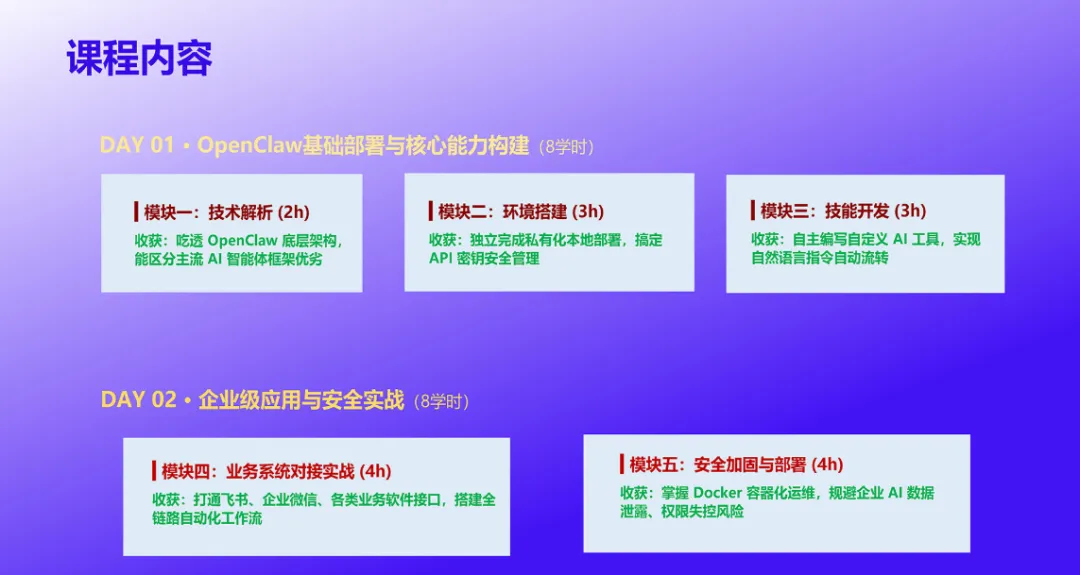 课程内容

DAY 01 · OpenClaw基础部署与核心能力构建（8学时）

模块一：技术解析 (2h)
收获：吃透 OpenClaw 底层架构，能区分主流 AI 智能体框架优劣

模块二：环境搭建 (3h)
收获：独立完成私有化本地部署，搞定 API 密钥安全管理

模块三：技能开发 (3h)
收获：自主编写自定义 AI 工具，实现自然语言指令自动流转

DAY 02 · 企业级应用与安全实战（8学时）

模块四：业务系统对接实战 (4h)
收获：打通飞书、企业微信、各类业务软件接口，搭建全链路自动化工作流

模块五：安全加固与部署 (4h)
收获：掌握 Docker 容器化运维，规避企业 AI 数据泄露、权限失控风险